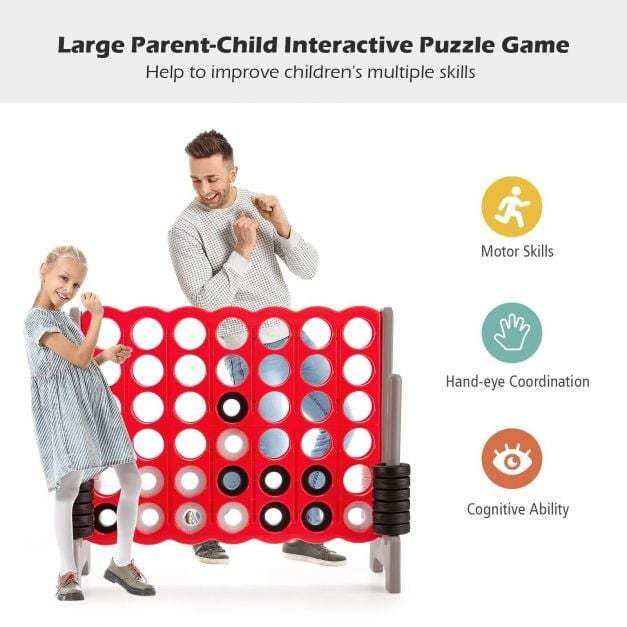 Large Parent-Child Interactive Puzzle Game
Help to improve children's multiple skills

Motor Skills

Hand-eye Coordination

Cognitive Ability